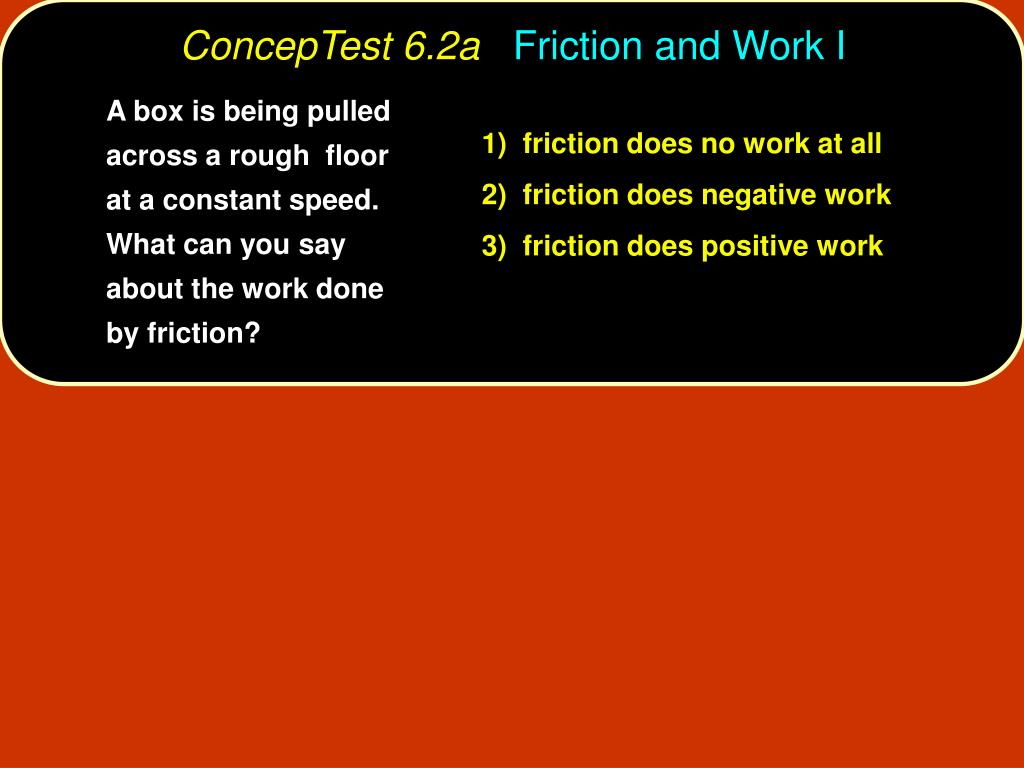 ConcepTest 6.2a Friction and Work I

A box is being pulled across a rough floor at a constant speed. What can you say about the work done by friction?

1) friction does no work at all
2) friction does negative work
3) friction does positive work